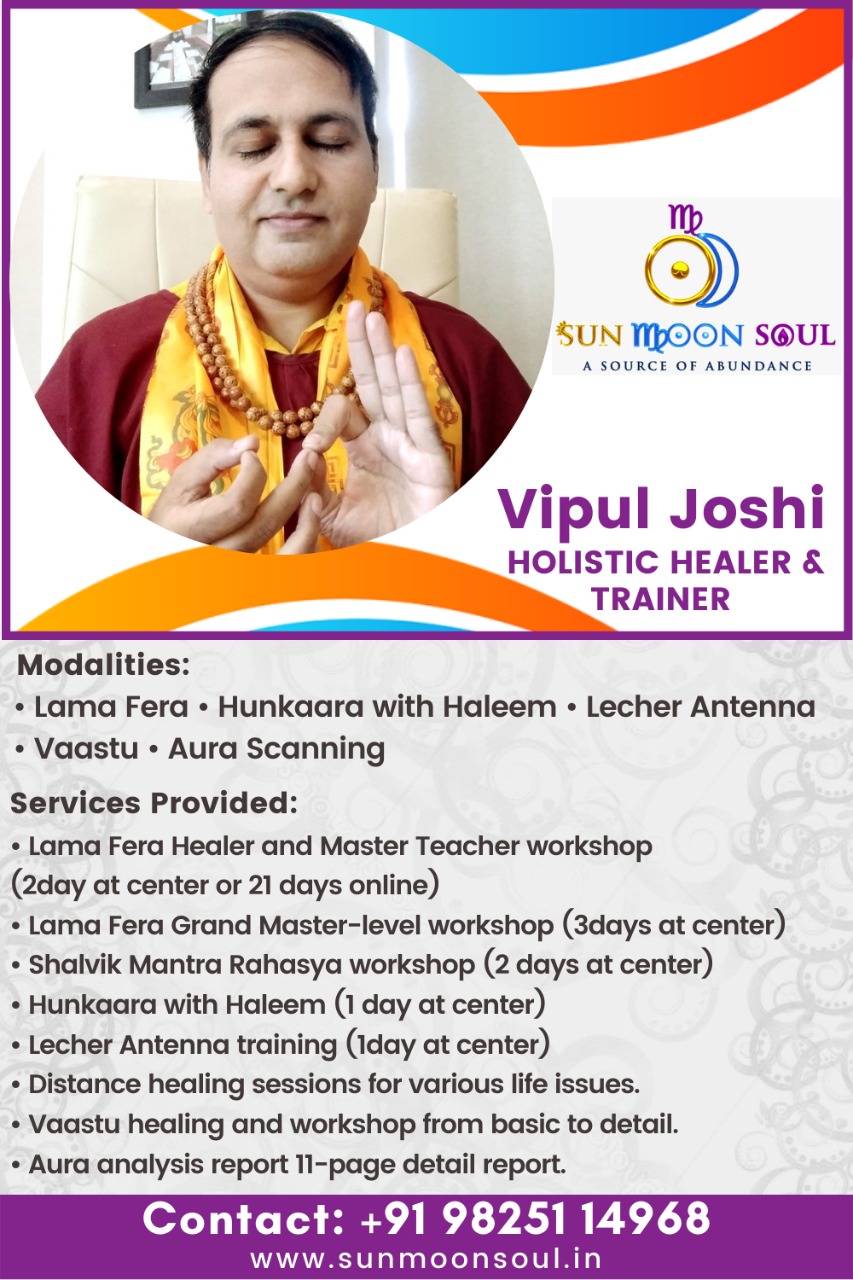 SUN MOON SOUL
A SOURCE OF ABUNDANCE

Vipul Joshi
HOLISTIC HEALER & TRAINER

Modalities:
• Lama Fera • Hunkaara with Haleem • Lecher Antenna • Vaastu • Aura Scanning

Services Provided:
• Lama Fera Healer and Master Teacher workshop (2day at center or 21 days online)
• Lama Fera Grand Master-level workshop (3days at center)
• Shalvik Mantra Rahasya workshop (2 days at center)
• Hunkaara with Haleem (1 day at center)
• Lecher Antenna training (1day at center)
• Distance healing sessions for various life issues.
• Vaastu healing and workshop from basic to detail.
• Aura analysis report 11-page detail report.

Contact: +91 98251 14968
www.sunmoonsoul.in